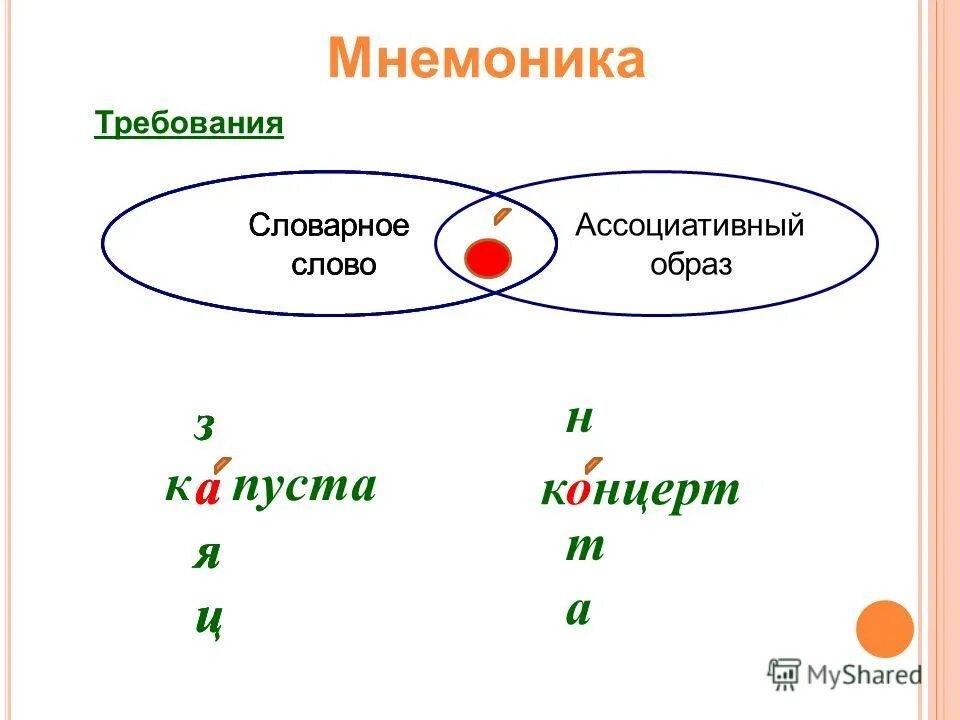 Мнемоника

Требования

Словарное слово

Ассоциативный образ

з
капуста
я
ц

н
концерт
т
а

MyShared